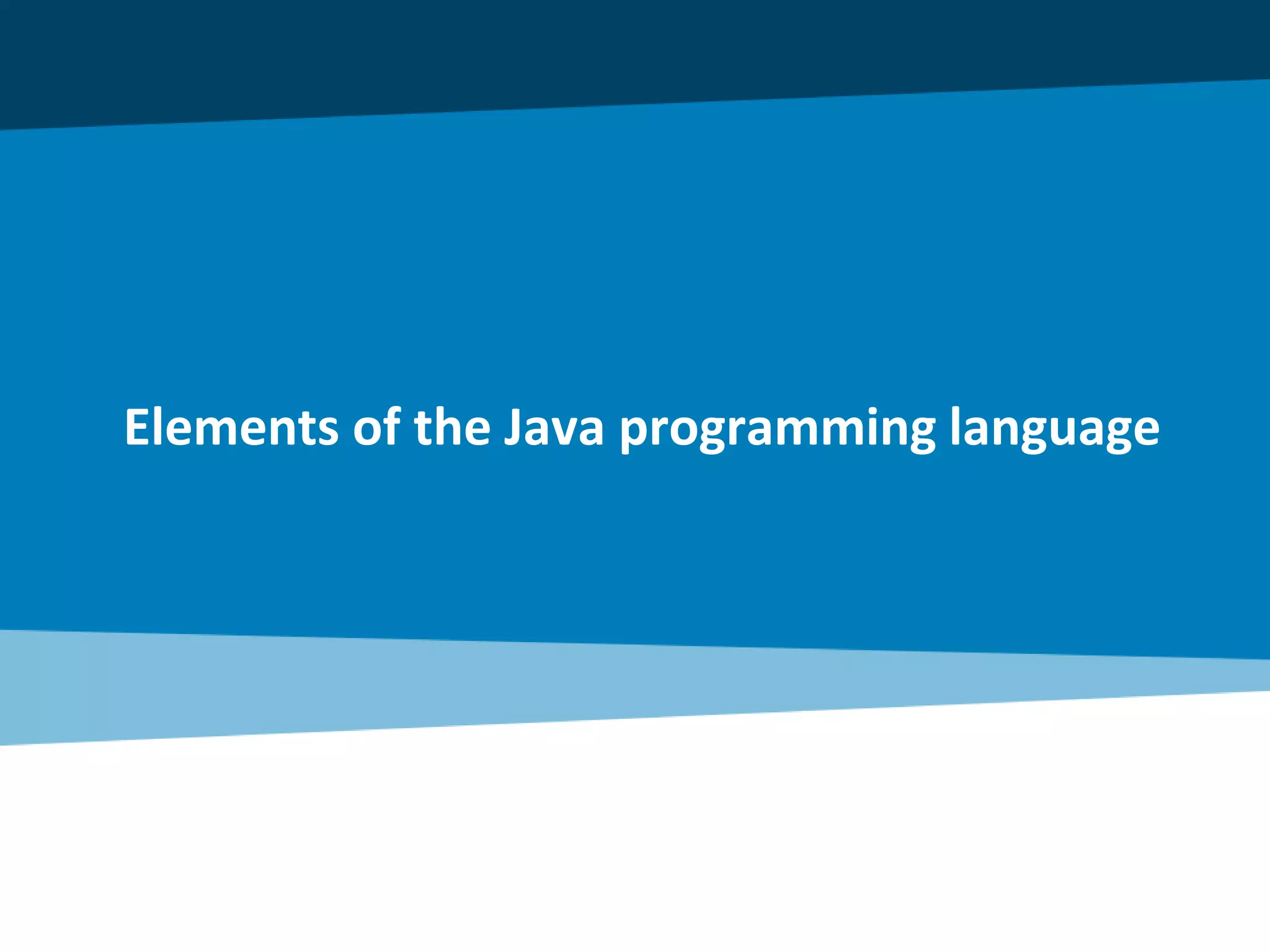 Elements of the Java programming language